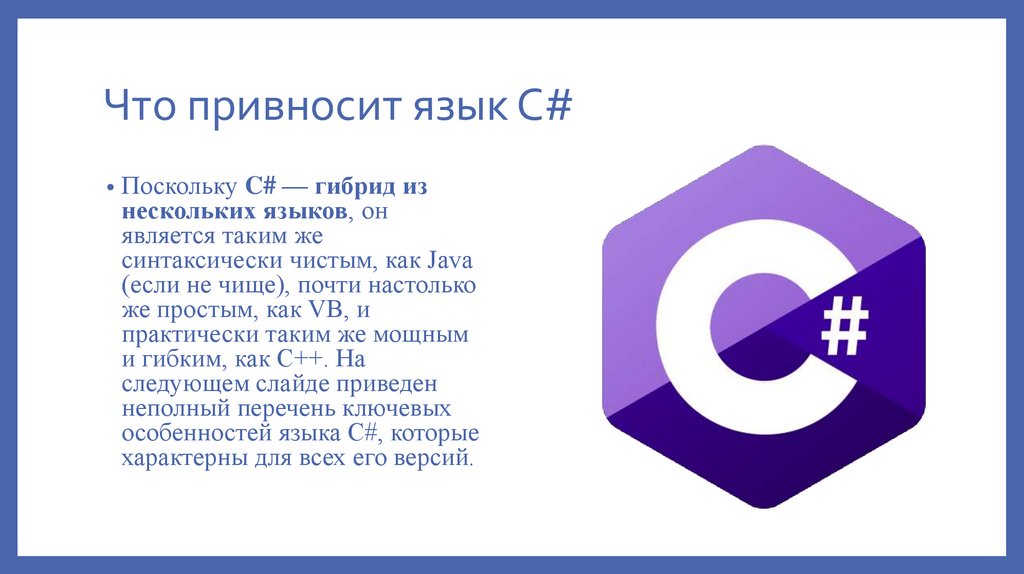 Что привносит язык C#

• Поскольку C# — гибрид из нескольких языков, он является таким же синтаксически чистым, как Java (если не чище), почти настолько же простым, как VB, и практически таким же мощным и гибким, как C++. На следующем слайде приведен неполный перечень ключевых особенностей языка C#, которые характерны для всех его версий.

C#